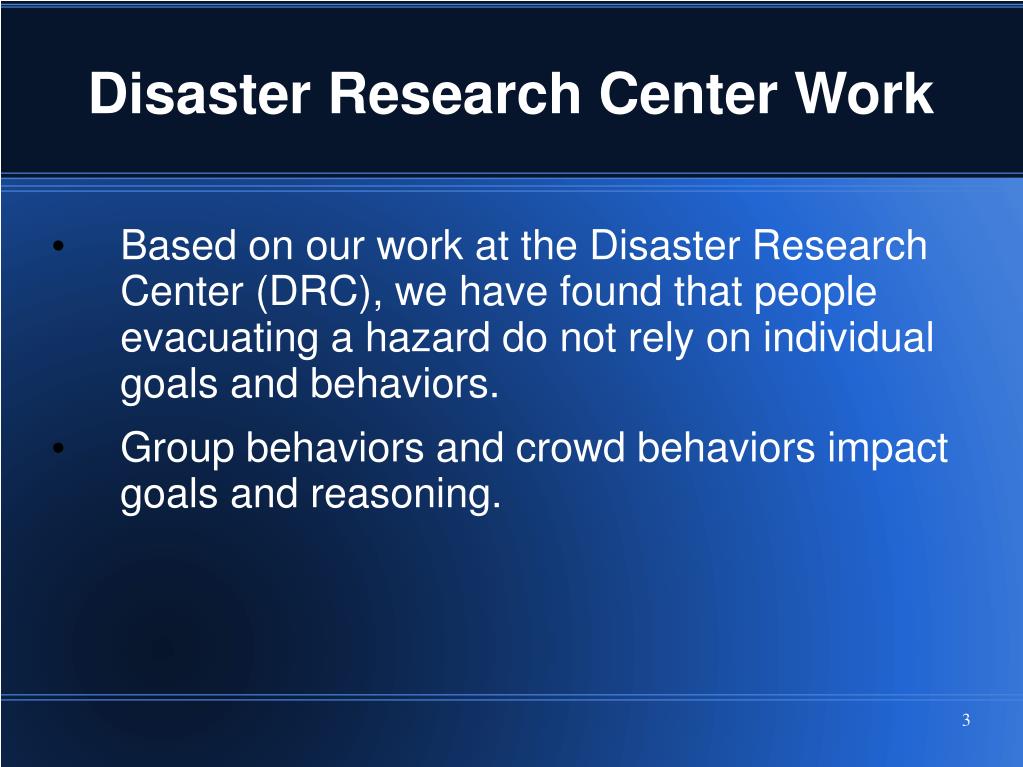 Disaster Research Center Work

• Based on our work at the Disaster Research Center (DRC), we have found that people evacuating a hazard do not rely on individual goals and behaviors.

• Group behaviors and crowd behaviors impact goals and reasoning.

3